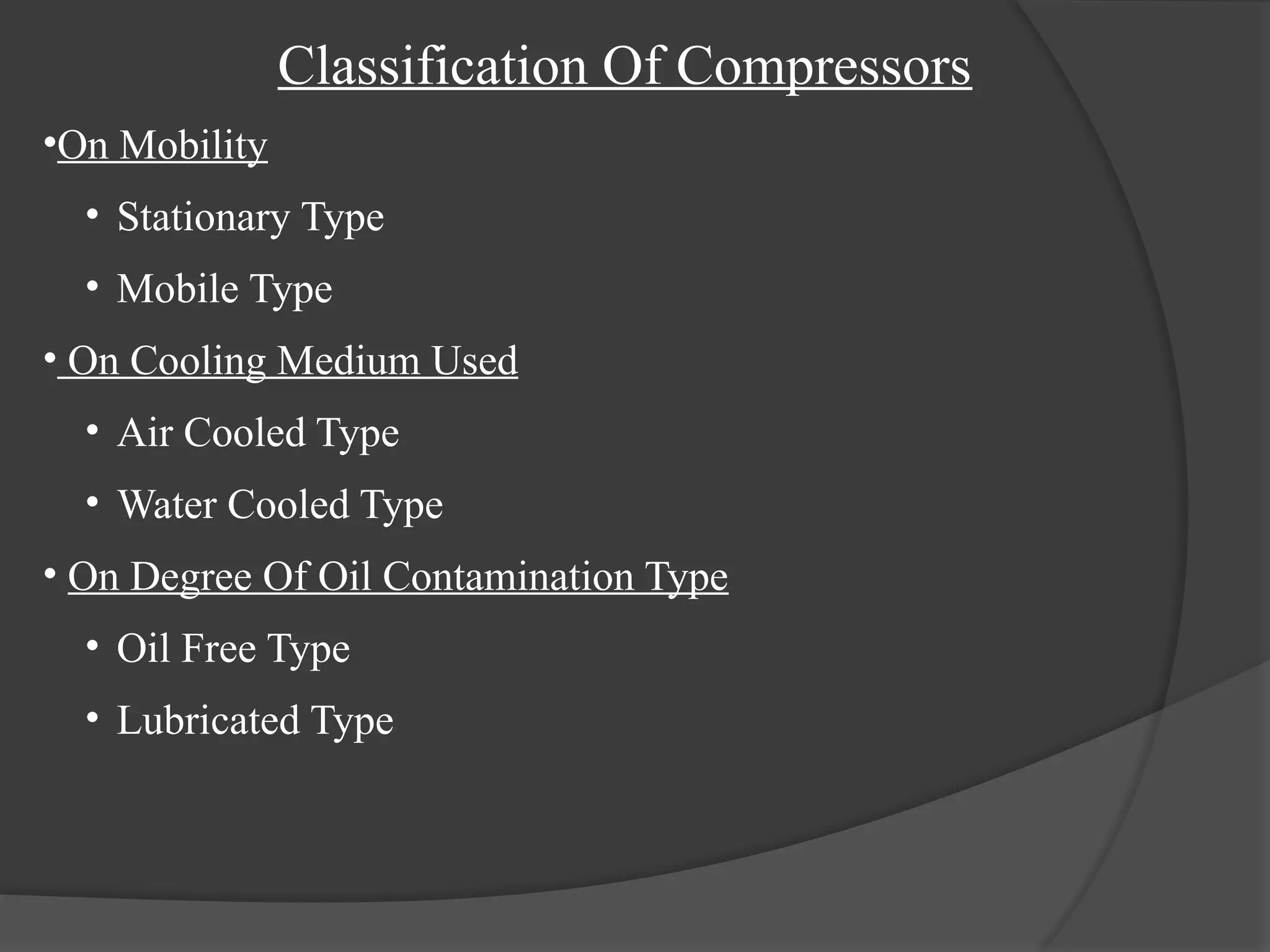 Classification Of Compressors

•On Mobility

• Stationary Type

• Mobile Type

• On Cooling Medium Used

• Air Cooled Type

• Water Cooled Type

• On Degree Of Oil Contamination Type

• Oil Free Type

• Lubricated Type